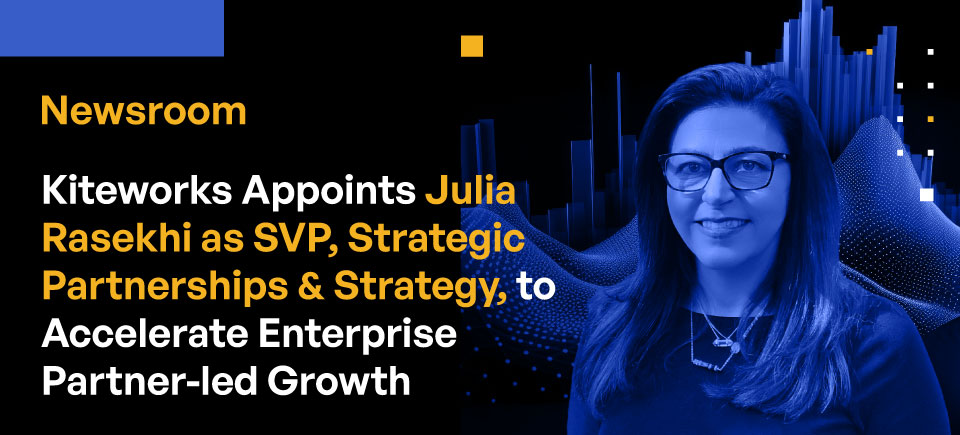 Newsroom

Kiteworks Appoints Julia Rasekhi as SVP, Strategic Partnerships & Strategy, to Accelerate Enterprise Partner-led Growth